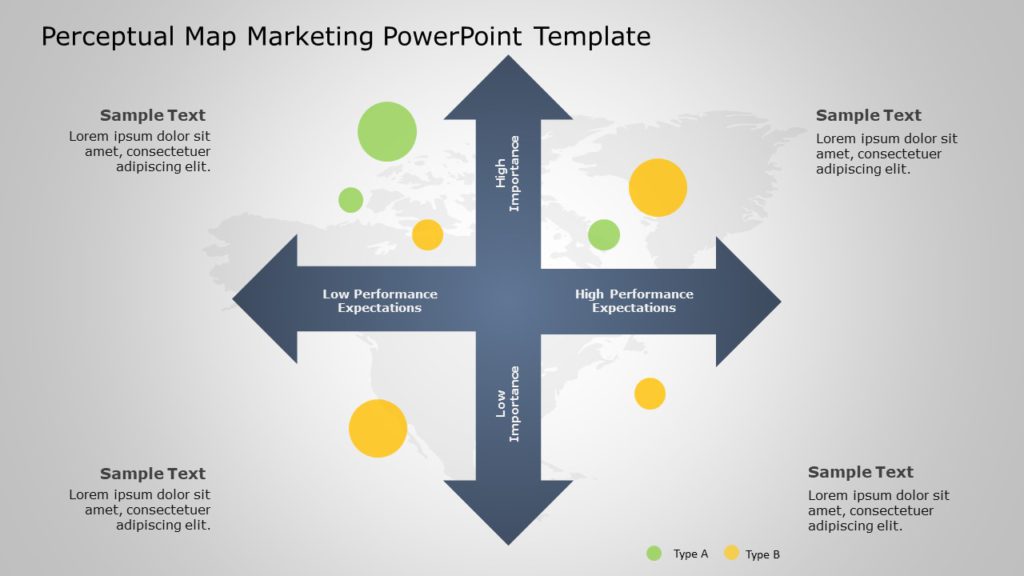 Perceptual Map Marketing PowerPoint Template

Sample Text
Lorem ipsum dolor sit amet, consectetuer adipiscing elit.

Sample Text
Lorem ipsum dolor sit amet, consectetuer adipiscing elit.

High Importance

Low Performance Expectations

High Performance Expectations

Low Importance

Sample Text
Lorem ipsum dolor sit amet, consectetuer adipiscing elit.

Sample Text
Lorem ipsum dolor sit amet, consectetuer adipiscing elit.

Type A
Type B